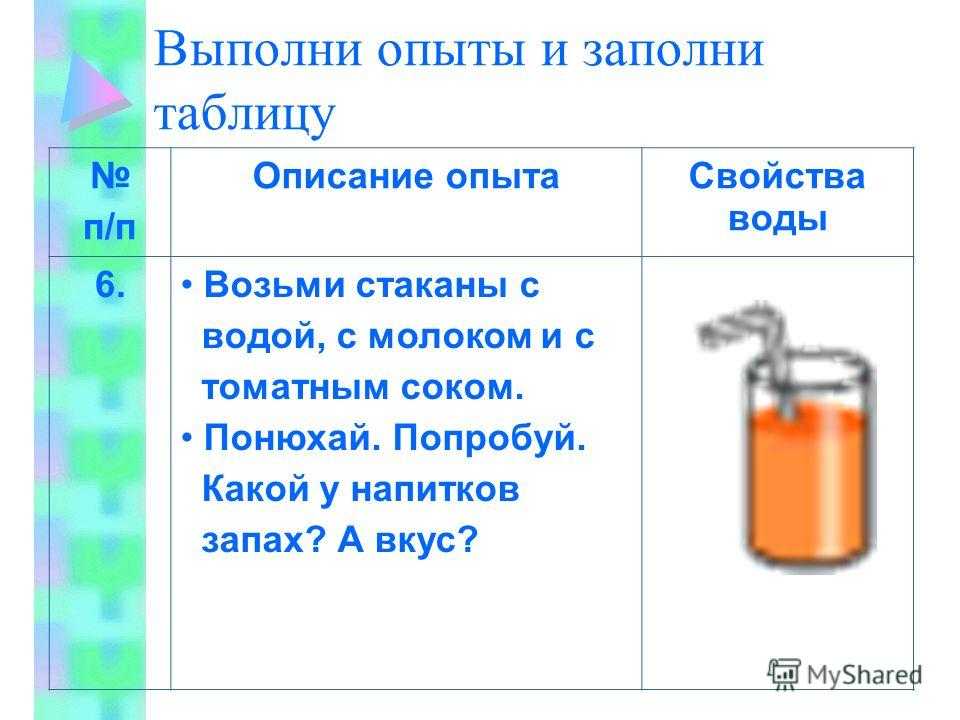 Выполни опыты и заполни таблицу

| № п/п | Описание опыта | Свойства воды |
|---|---|---|
| 6. | • Возьми стаканы с водой, с молоком и с томатным соком. • Понюхай. Попробуй. Какой у напитков запах? А вкус? | |

MyShared